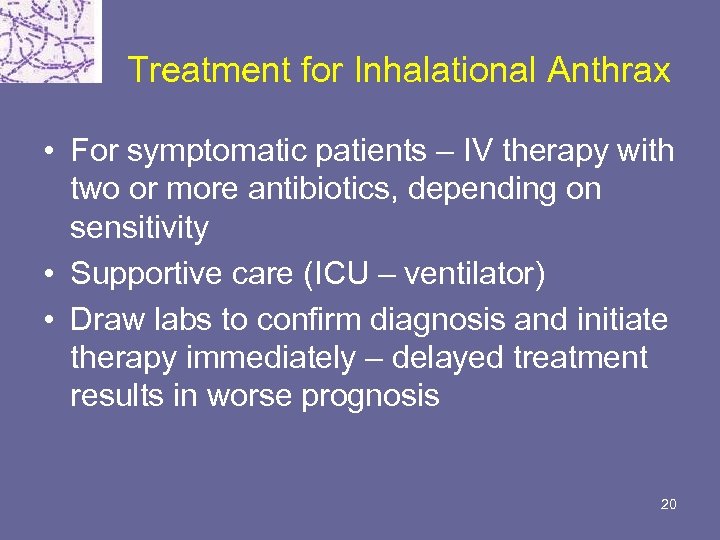 Treatment for Inhalational Anthrax

• For symptomatic patients – IV therapy with two or more antibiotics, depending on sensitivity
• Supportive care (ICU – ventilator)
• Draw labs to confirm diagnosis and initiate therapy immediately – delayed treatment results in worse prognosis

20